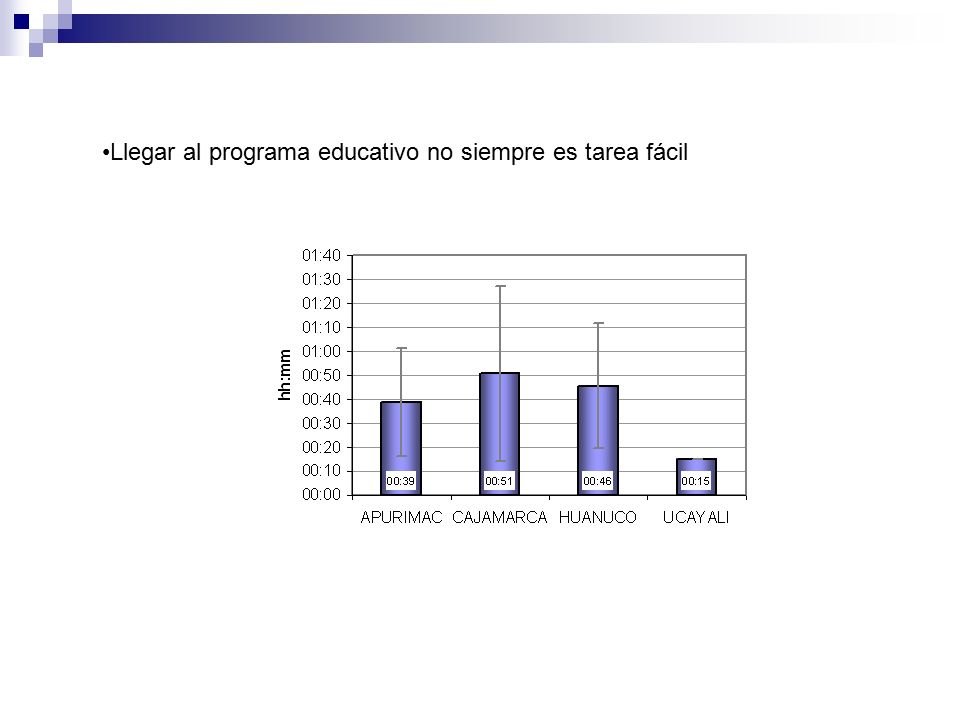 •Llegar al programa educativo no siempre es tarea fácil

01:40
01:30
01:20
01:10
01:00
00:50
00:40
00:30
00:20
00:10
00:00

hh:mm

00:39
00:51
00:46
00:15

APURIMAC CAJAMARCA HUANUCO UCAYALI